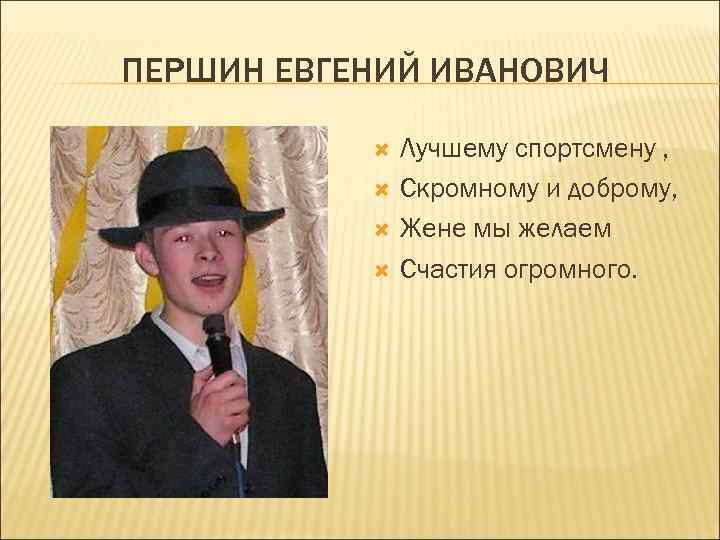 ПЕРШИН ЕВГЕНИЙ ИВАНОВИЧ

Лучшему спортсмену ,
Скромному и доброму,
Жене мы желаем
Счастия огромного.